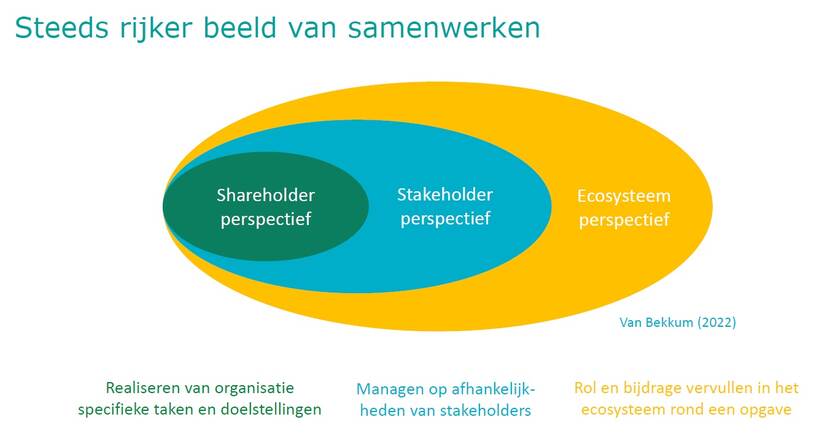 Steeds rijker beeld van samenwerken

Shareholder perspectief

Stakeholder perspectief

Ecosysteem perspectief

Van Bekkum (2022)

Realiseren van organisatie specifieke taken en doelstellingen

Managen op afhankelijkheden van stakeholders

Rol en bijdrage vervullen in het ecosysteem rond een opgave